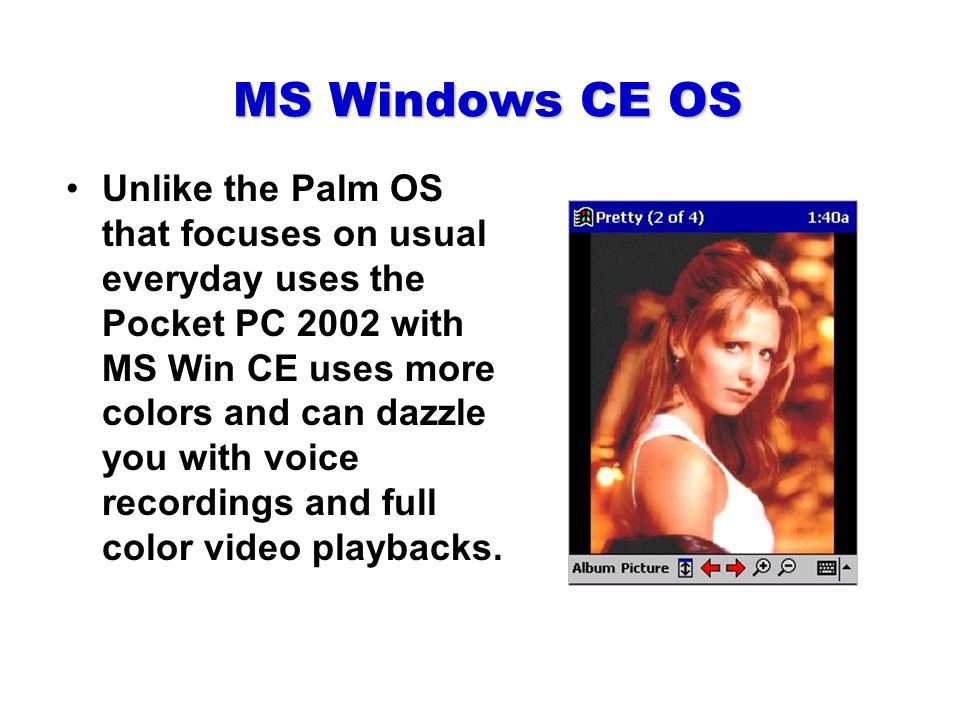 MS Windows CE OS

• Unlike the Palm OS that focuses on usual everyday uses the Pocket PC 2002 with MS Win CE uses more colors and can dazzle you with voice recordings and full color video playbacks.

Pretty (2 of 4) 1:40a

Album Picture